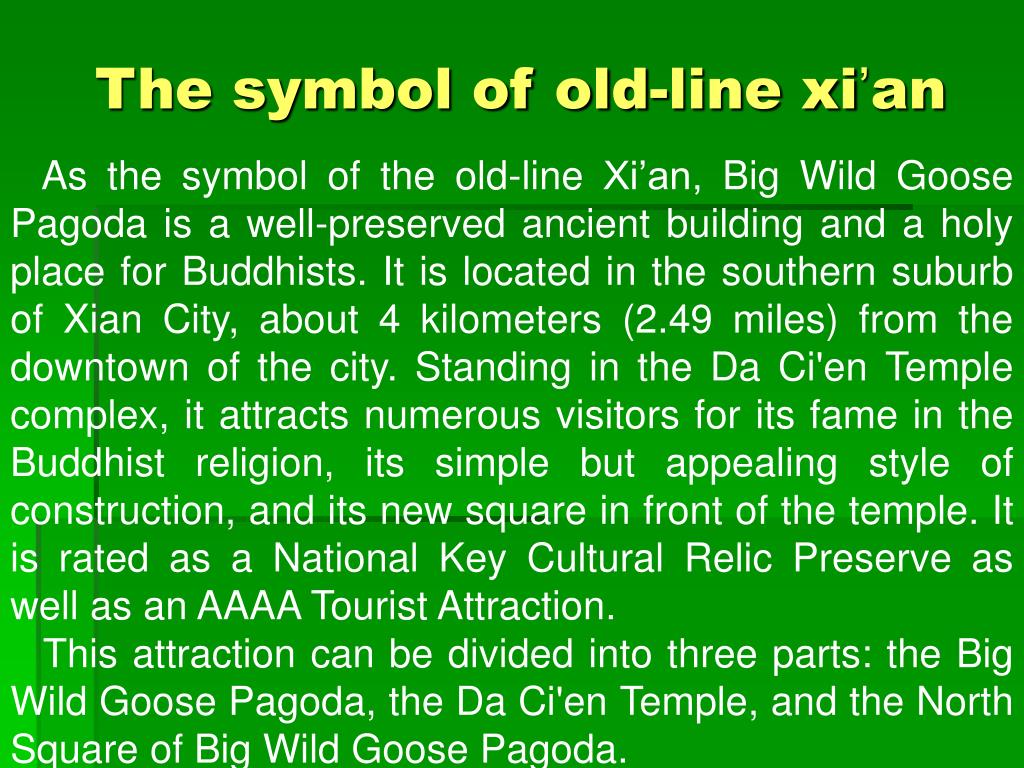 The symbol of old-line xi’an

As the symbol of the old-line Xi’an, Big Wild Goose Pagoda is a well-preserved ancient building and a holy place for Buddhists. It is located in the southern suburb of Xian City, about 4 kilometers (2.49 miles) from the downtown of the city. Standing in the Da Ci'en Temple complex, it attracts numerous visitors for its fame in the Buddhist religion, its simple but appealing style of construction, and its new square in front of the temple. It is rated as a National Key Cultural Relic Preserve as well as an AAAA Tourist Attraction.

This attraction can be divided into three parts: the Big Wild Goose Pagoda, the Da Ci'en Temple, and the North Square of Big Wild Goose Pagoda.